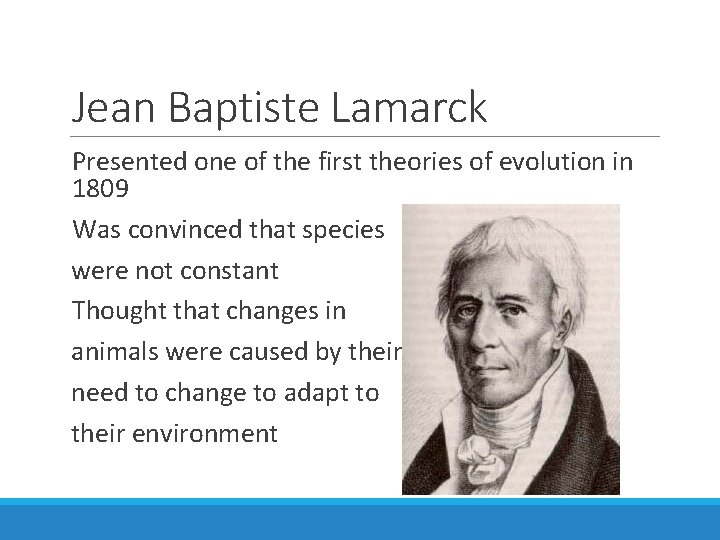 Jean Baptiste Lamarck

Presented one of the first theories of evolution in 1809

Was convinced that species were not constant

Thought that changes in animals were caused by their need to change to adapt to their environment